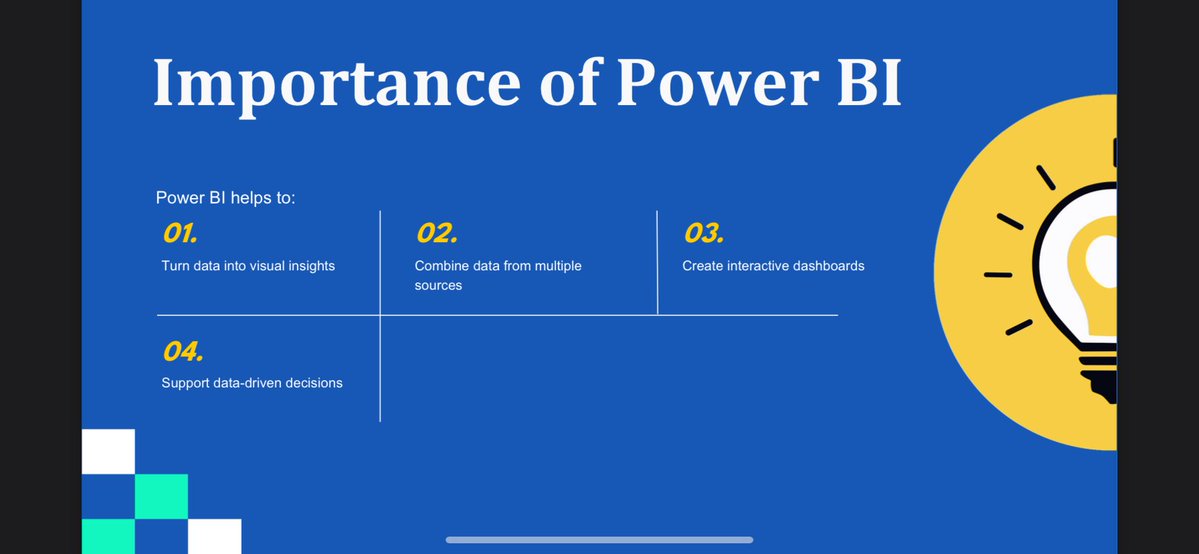 Importance of Power BI

Power BI helps to:

01.
Turn data into visual insights

02.
Combine data from multiple sources

03.
Create interactive dashboards

04.
Support data-driven decisions